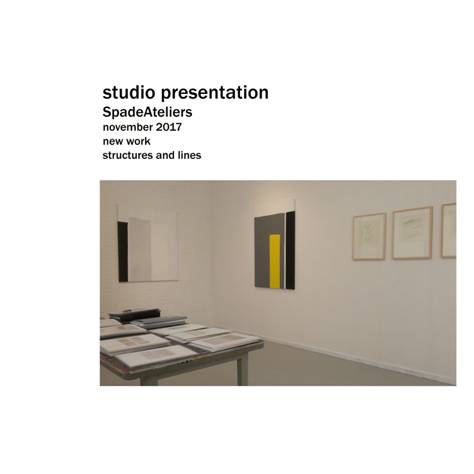 studio presentation
SpadeAteliers
november 2017
new work
structures and lines